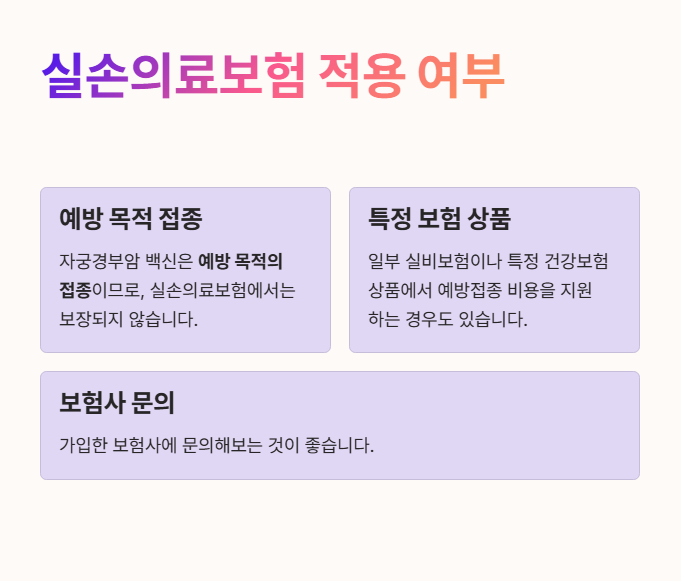 실손의료보험 적용 여부

예방 목적 접종

자궁경부암 백신은 예방 목적의 접종이므로, 실손의료보험에서는 보장되지 않습니다.

특정 보험 상품

일부 실비보험이나 특정 건강보험 상품에서 예방접종 비용을 지원하는 경우도 있습니다.

보험사 문의

가입한 보험사에 문의해보는 것이 좋습니다.